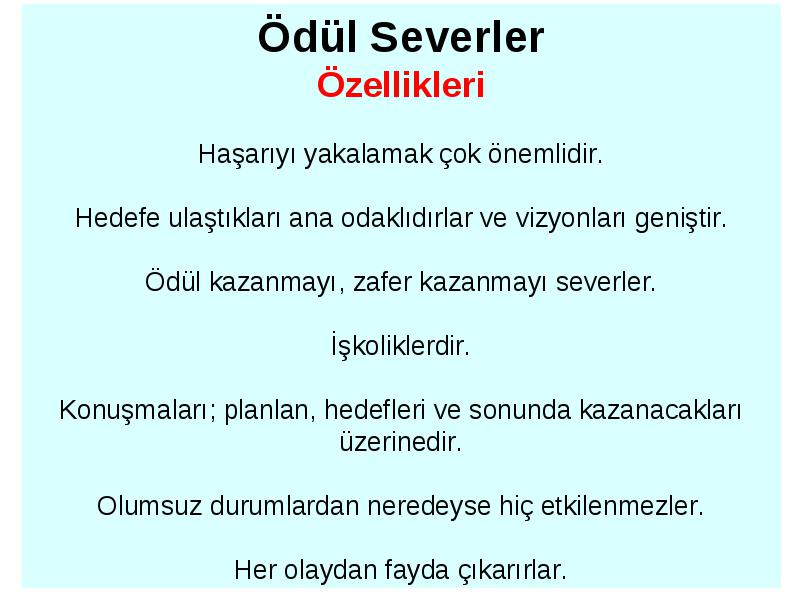 Ödül Severler
Özellikleri

Haşarıyı yakalamak çok önemlidir.

Hedefe ulaştıkları ana odaklıdırlar ve vizyonları geniştir.

Ödül kazanmayı, zafer kazanmayı severler.

İşkoliklerdir.

Konuşmaları; planlan, hedefleri ve sonunda kazanacakları üzerinedir.

Olumsuz durumlardan neredeyse hiç etkilenmezler.

Her olaydan fayda çıkarırlar.